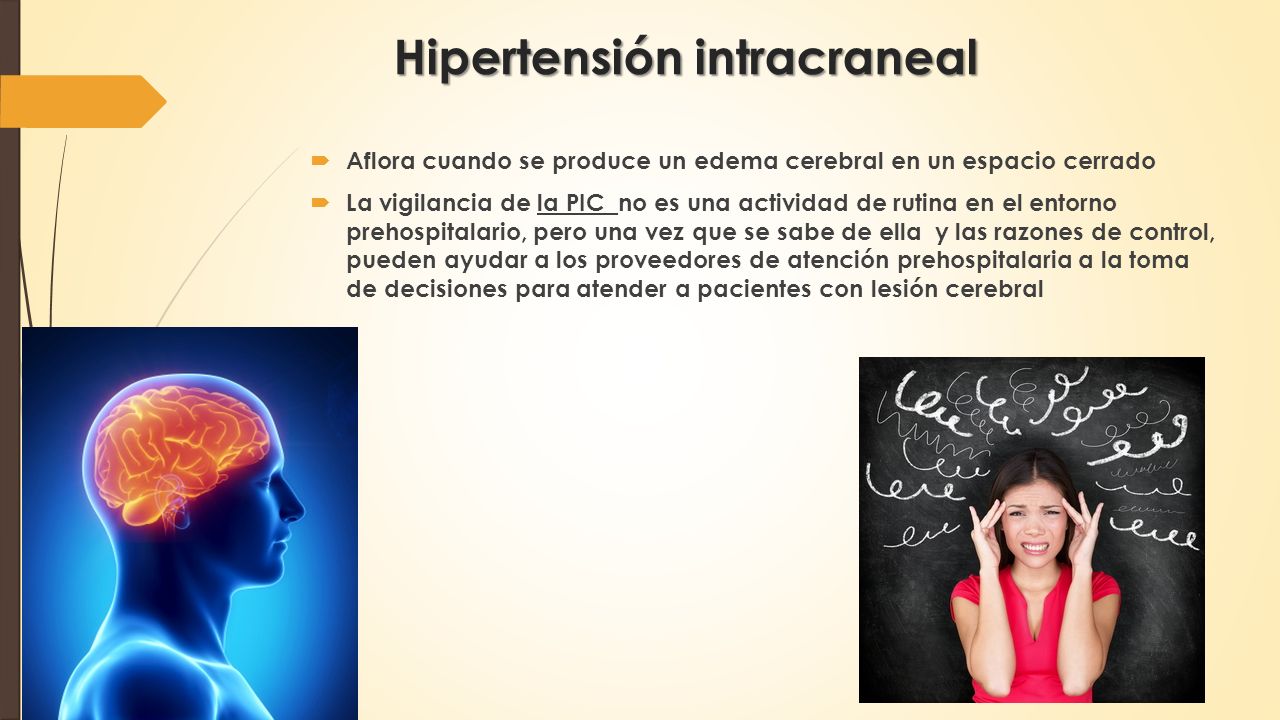 Hipertensión intracraneal

Aflora cuando se produce un edema cerebral en un espacio cerrado

La vigilancia de la PIC no es una actividad de rutina en el entorno prehospitalario, pero una vez que se sabe de ella y las razones de control, pueden ayudar a los proveedores de atención prehospitalaria a la toma de decisiones para atender a pacientes con lesión cerebral